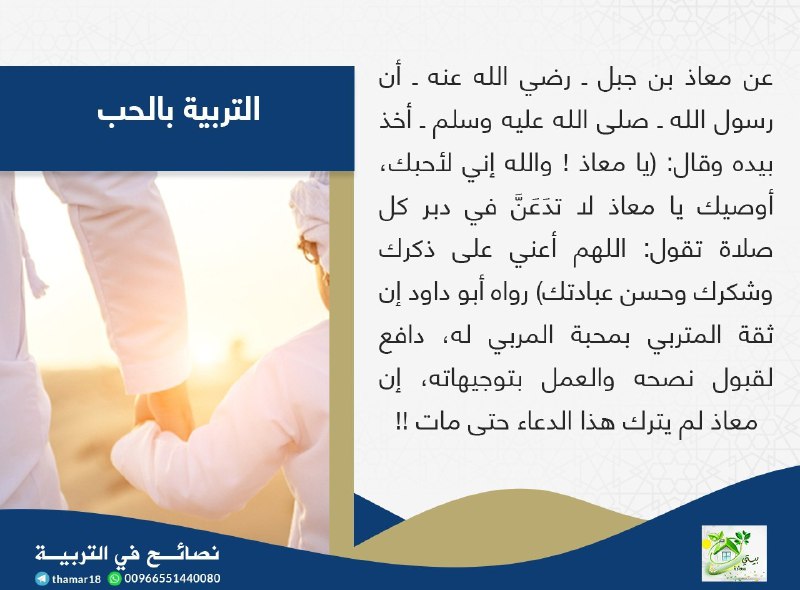 التربية بالحب

عن معاذ بن جبل ـ رضي الله عنه ـ أن رسول الله ـ صلى الله عليه وسلم ـ أخذ بيده وقال: (يا معاذ ! والله إني لأحبك، أوصيك يا معاذ لا تدَعَنَّ في دبر كل صلاة تقول: اللهم أعني على ذكرك وشكرك وحسن عبادتك) رواه أبو داود إن ثقة المتربي بمحبة المربي له، دافع لقبول نصحه والعمل بتوجيهاته، إن معاذ لم يترك هذا الدعاء حتى مات !!

نصائح في التربية
thamar18 00966551440080

بيتي